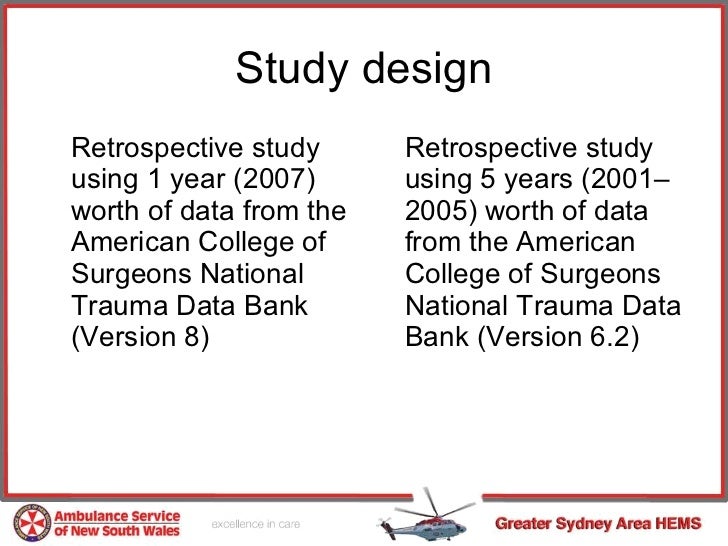 Study design

Retrospective study using 1 year (2007) worth of data from the American College of Surgeons National Trauma Data Bank (Version 8)

Retrospective study using 5 years (2001–2005) worth of data from the American College of Surgeons National Trauma Data Bank (Version 6.2)

Ambulance Service of New South Wales

excellence in care

Greater Sydney Area HEMS